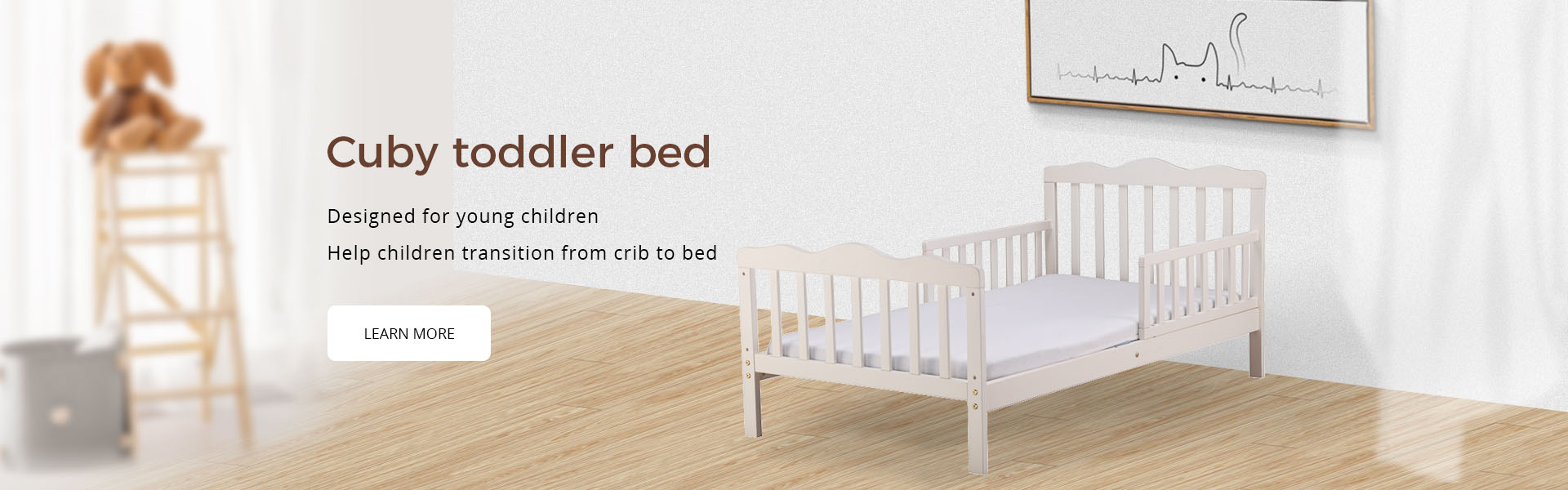 Cuby toddler bed

Designed for young children

Help children transition from crib to bed

LEARN MORE